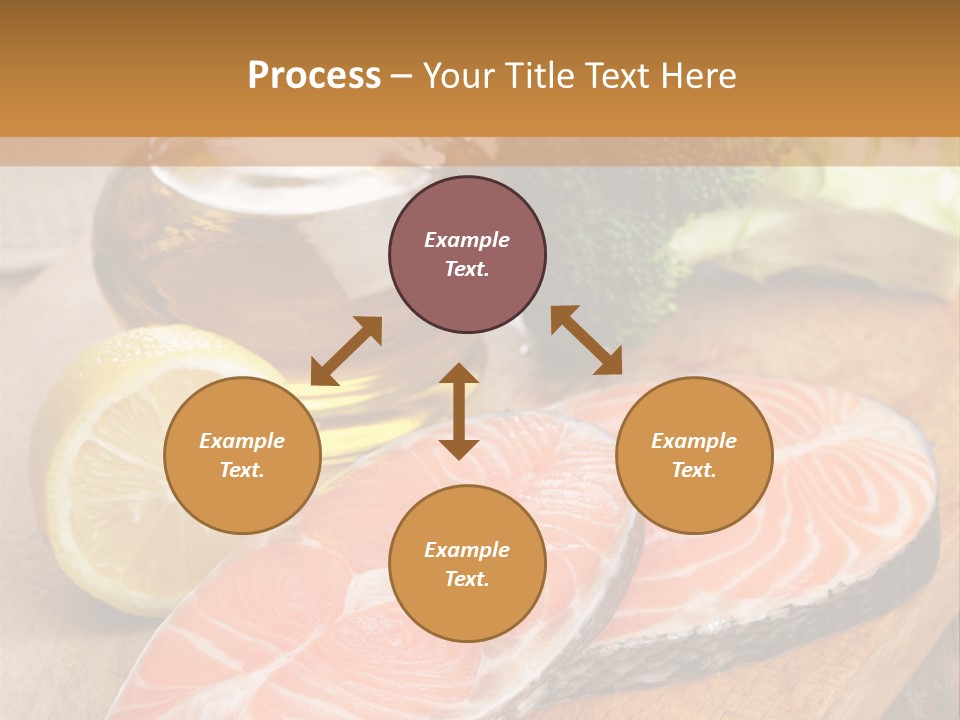 Process – Your Title Text Here

Example Text.

Example Text.

Example Text.

Example Text.